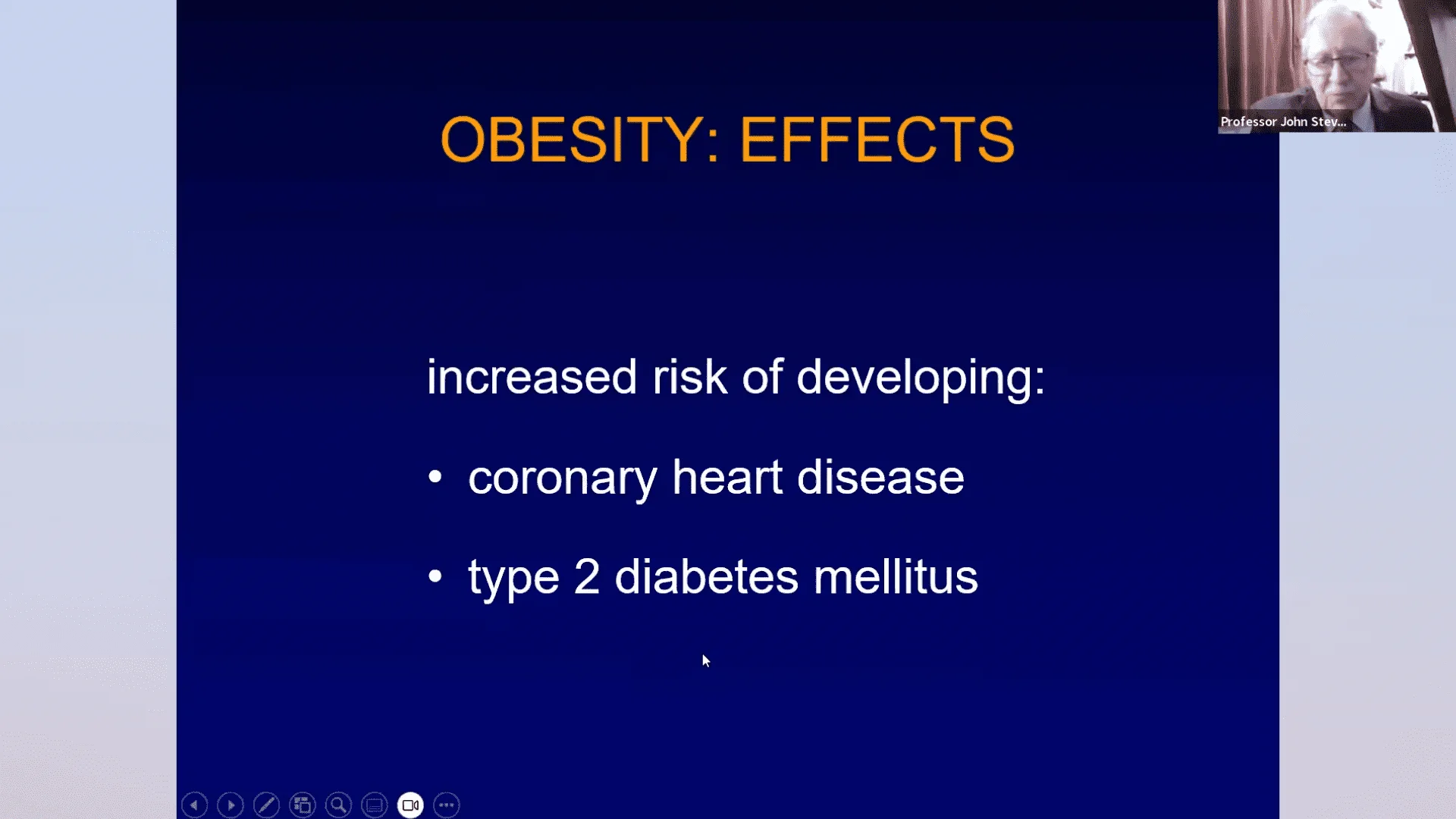 Professor John Stev...

OBESITY: EFFECTS

increased risk of developing:

• coronary heart disease

• type 2 diabetes mellitus